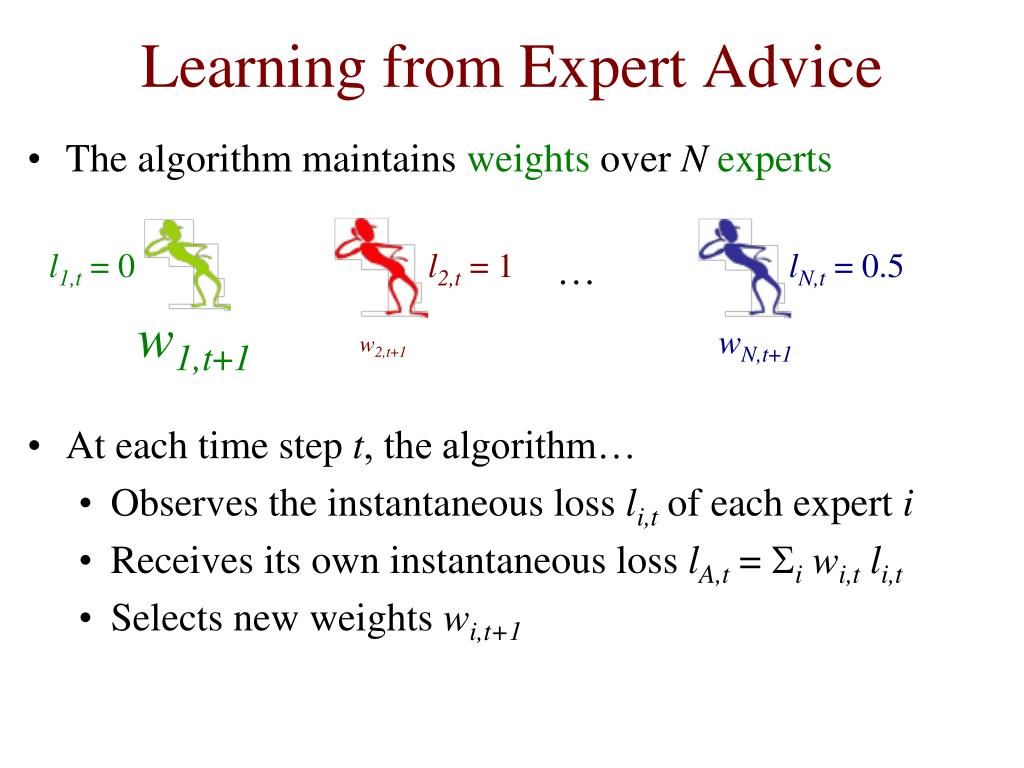 Learning from Expert Advice

• The algorithm maintains weights over $N$ experts

$l_{1,t} = 0$ $l_{2,t} = 1$ … $l_{N,t} = 0.5$

$w_{1,t+1}$ $w_{2,t+1}$ $w_{N,t+1}$

• At each time step $t$, the algorithm…
  • Observes the instantaneous loss $l_{i,t}$ of each expert $i$
  • Receives its own instantaneous loss $l_{A,t} = \Sigma_i \, w_{i,t} \, l_{i,t}$
  • Selects new weights $w_{i,t+1}$